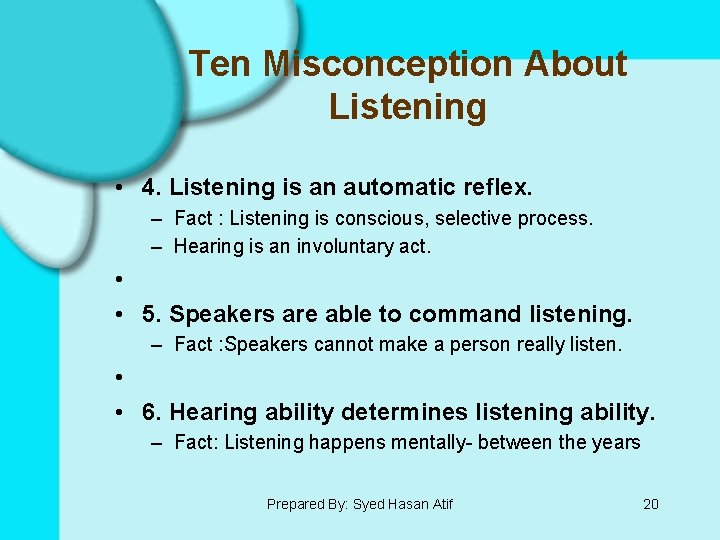 Ten Misconception About Listening

• 4. Listening is an automatic reflex.
– Fact : Listening is conscious, selective process.
– Hearing is an involuntary act.

•

• 5. Speakers are able to command listening.
– Fact :Speakers cannot make a person really listen.

•

• 6. Hearing ability determines listening ability.
– Fact: Listening happens mentally- between the years

Prepared By: Syed Hasan Atif

20